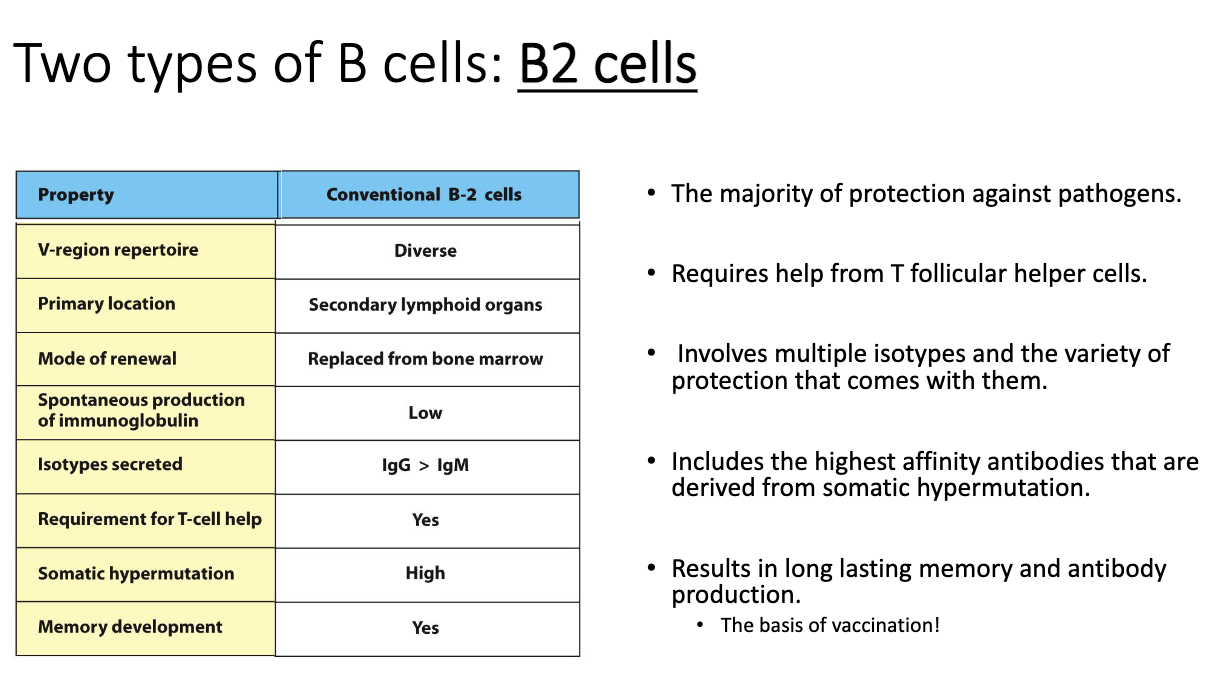 Two types of B cells: B2 cells

| Property | Conventional B-2 cells |
|---|---|
| V-region repertoire | Diverse |
| Primary location | Secondary lymphoid organs |
| Mode of renewal | Replaced from bone marrow |
| Spontaneous production of immunoglobulin | Low |
| Isotypes secreted | IgG > IgM |
| Requirement for T-cell help | Yes |
| Somatic hypermutation | High |
| Memory development | Yes |

• The majority of protection against pathogens.

• Requires help from T follicular helper cells.

• Involves multiple isotypes and the variety of protection that comes with them.

• Includes the highest affinity antibodies that are derived from somatic hypermutation.

• Results in long lasting memory and antibody production.
• The basis of vaccination!